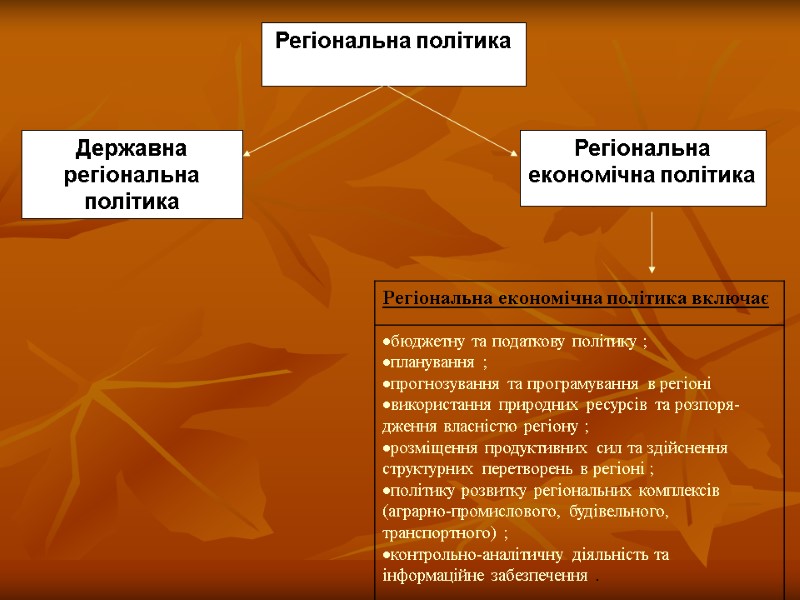 Регіональна політика

Державна регіональна політика

Регіональна економічна політика

Регіональна економічна політика включає

•бюджетну та податкову політику ;
•планування ;
•прогнозування та програмування в регіоні
•використання природних ресурсів та розпорядження власністю регіону ;
•розміщення продуктивних сил та здійснення структурних перетворень в регіоні ;
•політику розвитку регіональних комплексів (аграрно-промислового, будівельного, транспортного) ;
•контрольно-аналітичну діяльність та інформаційне забезпечення .